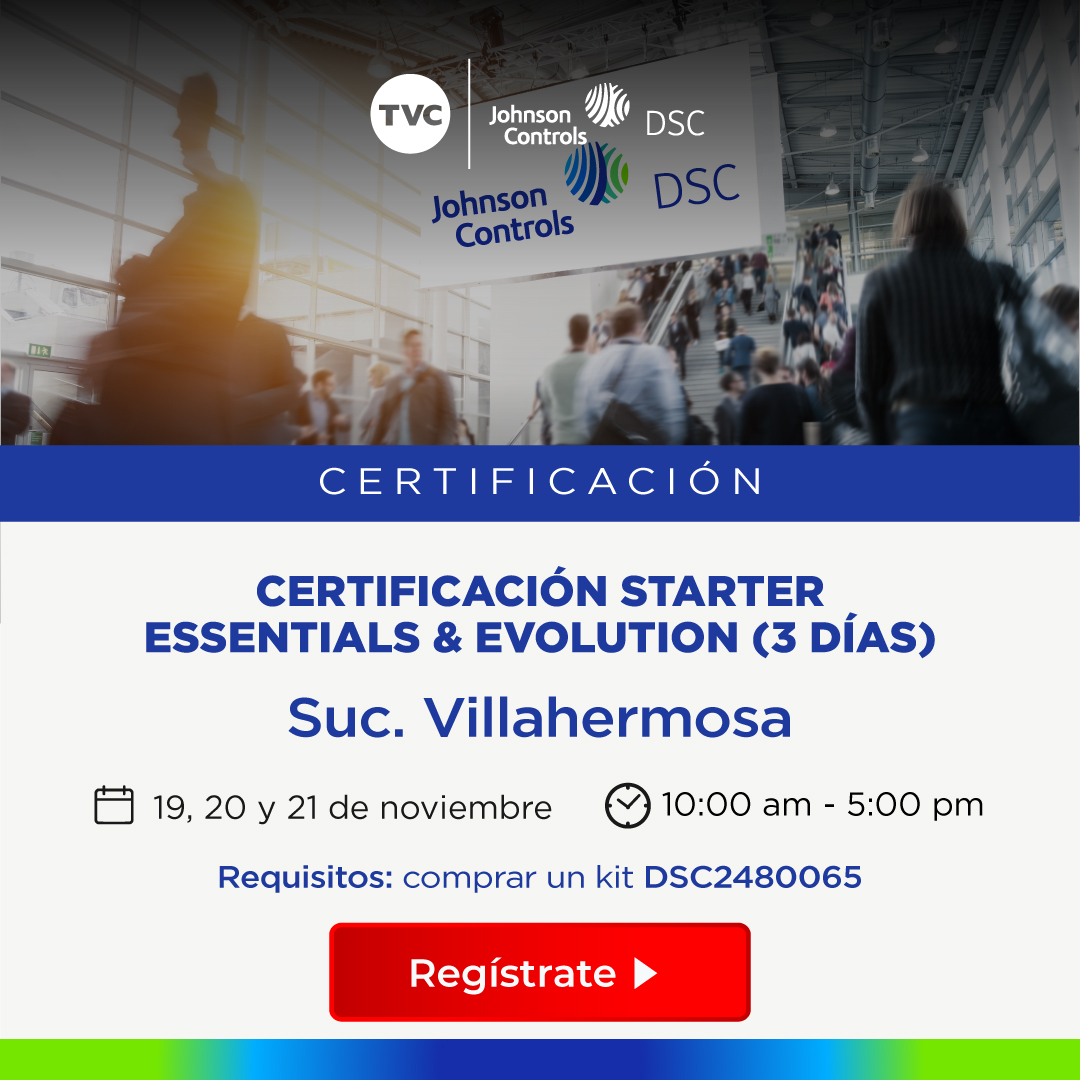 TVC
Johnson Controls DSC

Johnson Controls DSC

CERTIFICACIÓN

CERTIFICACIÓN STARTER ESSENTIALS & EVOLUTION (3 DÍAS)

Suc. Villahermosa

19, 20 y 21 de noviembre

10:00 am - 5:00 pm

Requisitos: comprar un kit DSC2480065

Regístrate